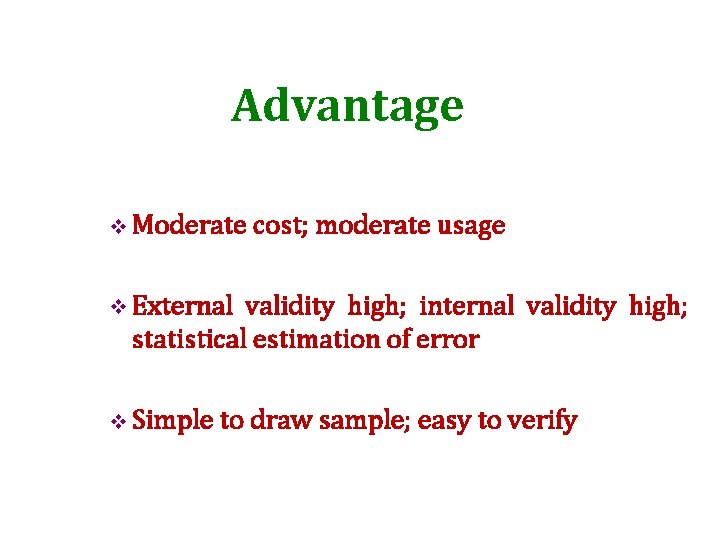 Advantage

❖ Moderate cost; moderate usage

❖ External validity high; internal validity high; statistical estimation of error

❖ Simple to draw sample; easy to verify